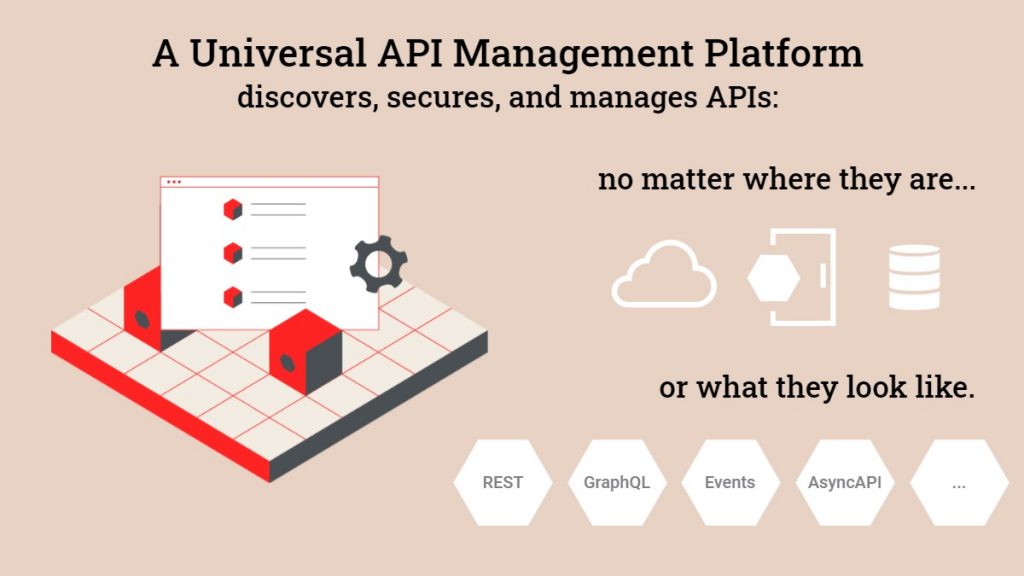 A Universal API Management Platform
discovers, secures, and manages APIs:

no matter where they are...

or what they look like.

REST

GraphQL

Events

AsyncAPI

...